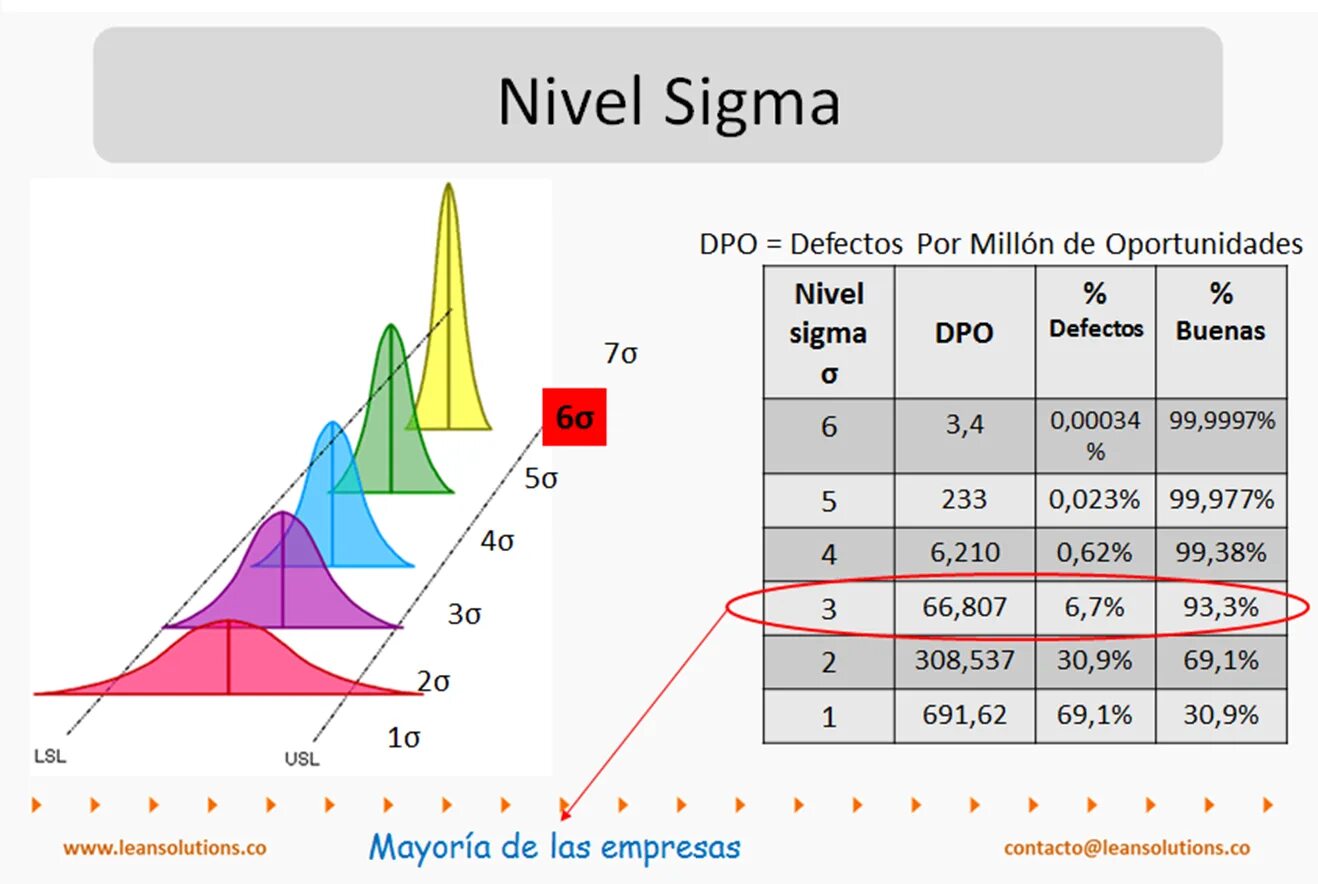 Nivel Sigma

7σ
6σ
5σ
4σ
3σ
2σ
1σ
LSL
USL

DPO = Defectos Por Millón de Oportunidades

| Nivel sigma σ | DPO | % Defectos | % Buenas |
|---|---|---|---|
| 6 | 3,4 | 0,00034 % | 99,9997% |
| 5 | 233 | 0,023% | 99,977% |
| 4 | 6,210 | 0,62% | 99,38% |
| 3 | 66,807 | 6,7% | 93,3% |
| 2 | 308,537 | 30,9% | 69,1% |
| 1 | 691,62 | 69,1% | 30,9% |

www.leansolutions.co
Mayoría de las empresas
contacto@leansolutions.co